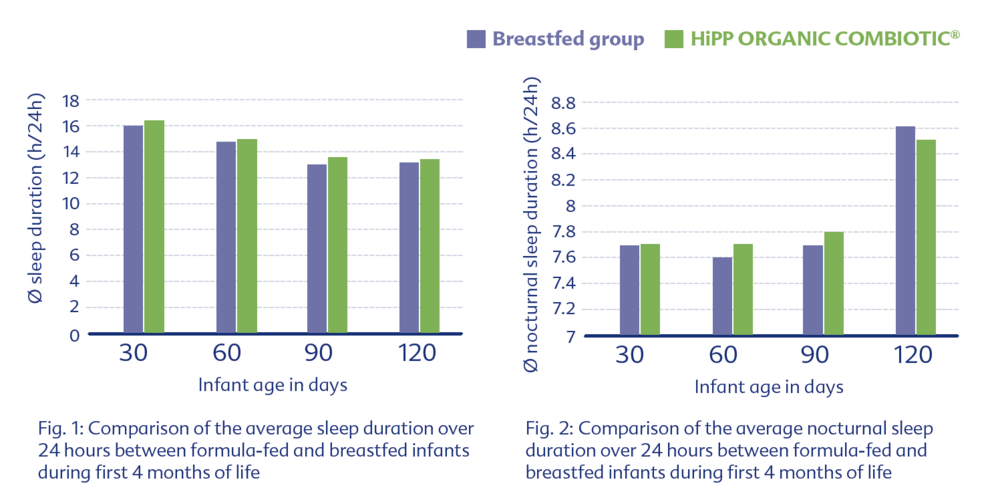 Breastfed group HiPP ORGANIC COMBIOTIC®

Ø sleep duration (h/24h)

18
16
14
12
10
8
6
4
2
0

30 60 90 120

Infant age in days

Fig. 1: Comparison of the average sleep duration over 24 hours between formula-fed and breastfed infants during first 4 months of life

Ø nocturnal sleep duration (h/24h)

8.8
8.6
8.4
8.2
8
7.8
7.6
7.4
7.2
7

30 60 90 120

Infant age in days

Fig. 2: Comparison of the average nocturnal sleep duration over 24 hours between formula-fed and breastfed infants during first 4 months of life